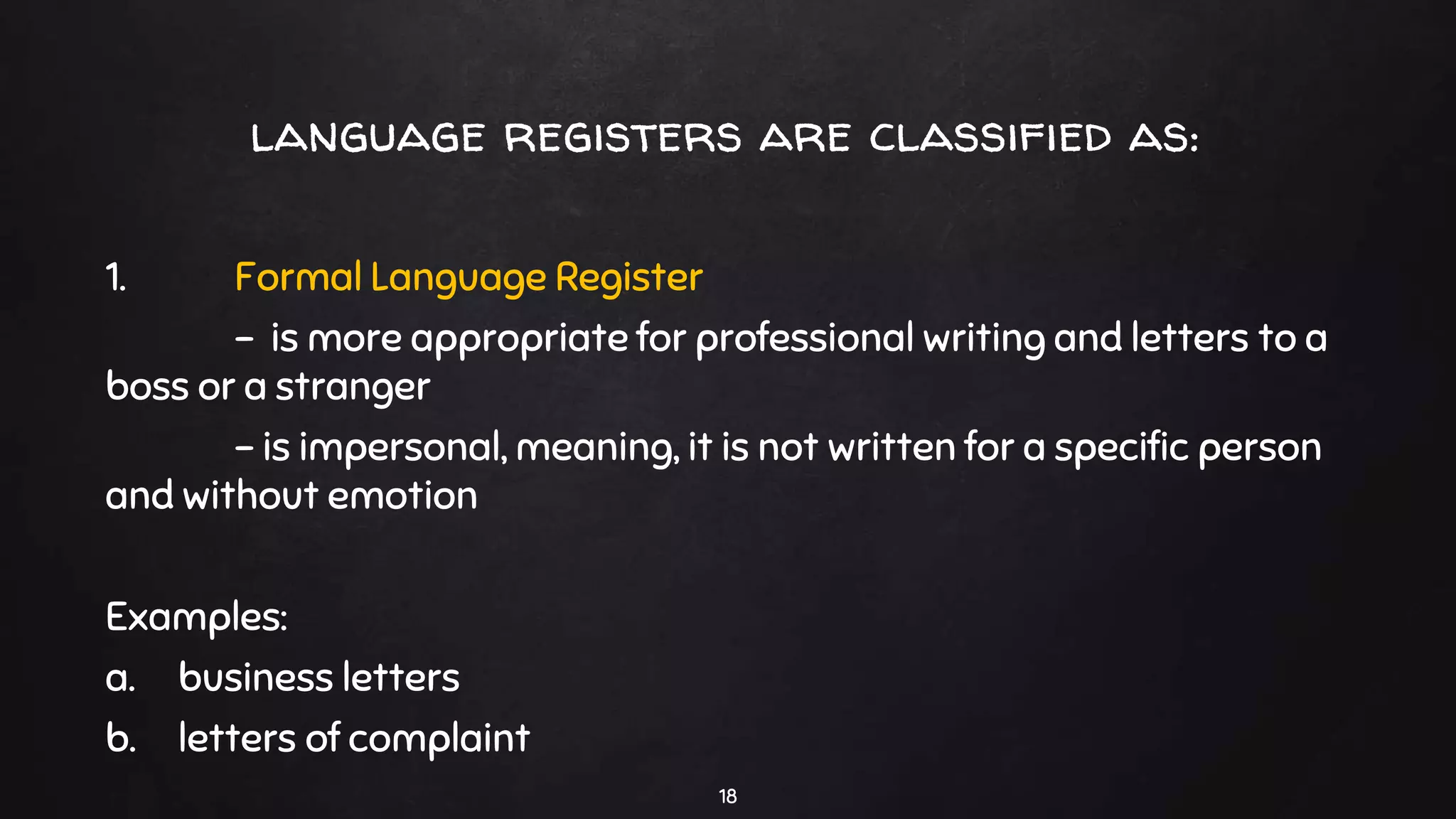 LANGUAGE REGISTERS ARE CLASSIFIED AS:

1. Formal Language Register

– is more appropriate for professional writing and letters to a boss or a stranger

– is impersonal, meaning, it is not written for a specific person and without emotion

Examples:

a. business letters

b. letters of complaint

18